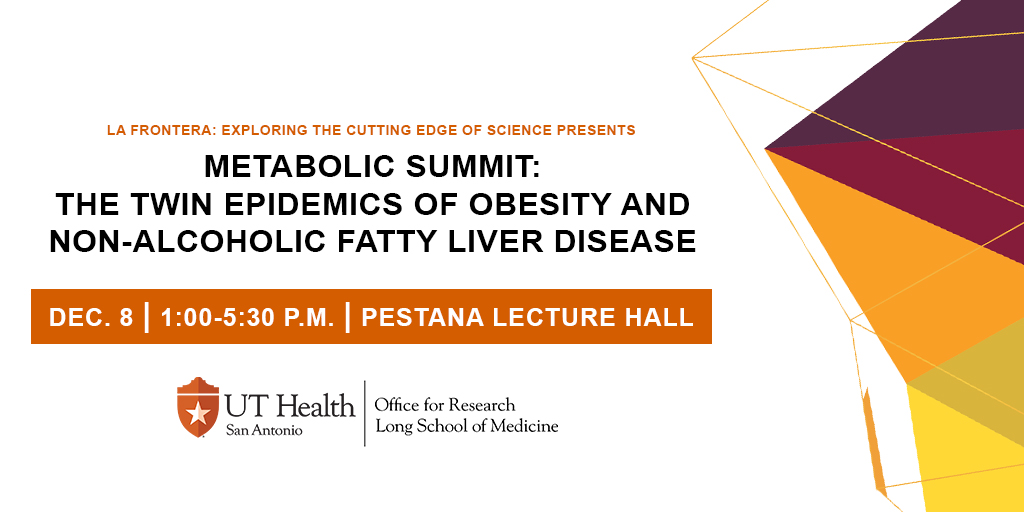 LA FRONTERA: EXPLORING THE CUTTING EDGE OF SCIENCE PRESENTS

METABOLIC SUMMIT: THE TWIN EPIDEMICS OF OBESITY AND NON-ALCOHOLIC FATTY LIVER DISEASE

DEC. 8 | 1:00-5:30 P.M. | PESTANA LECTURE HALL

UT Health San Antonio

Office for Research
Long School of Medicine